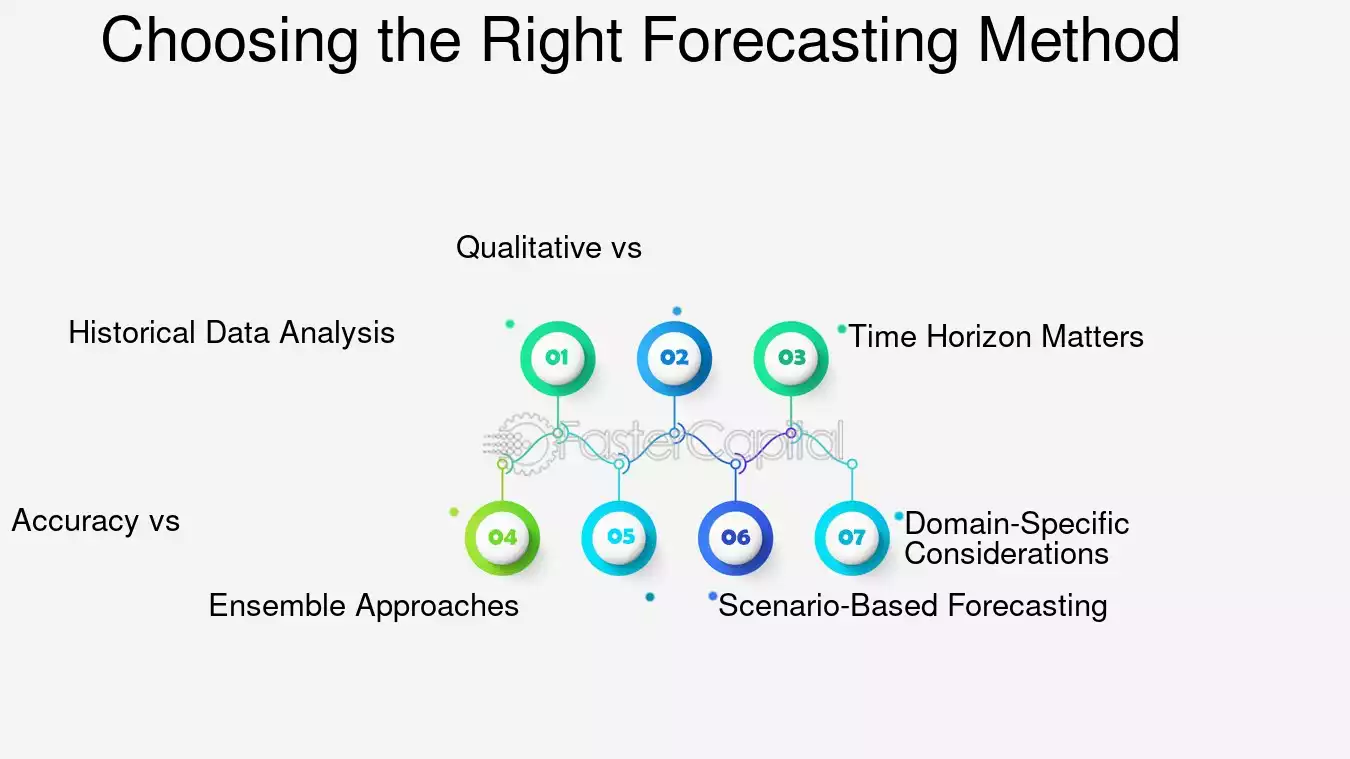 Choosing the Right Forecasting Method

Qualitative vs

Historical Data Analysis

01

02

03

Time Horizon Matters

FasterCapital

Accuracy vs

04

05

06

07

Domain-Specific Considerations

Ensemble Approaches

Scenario-Based Forecasting